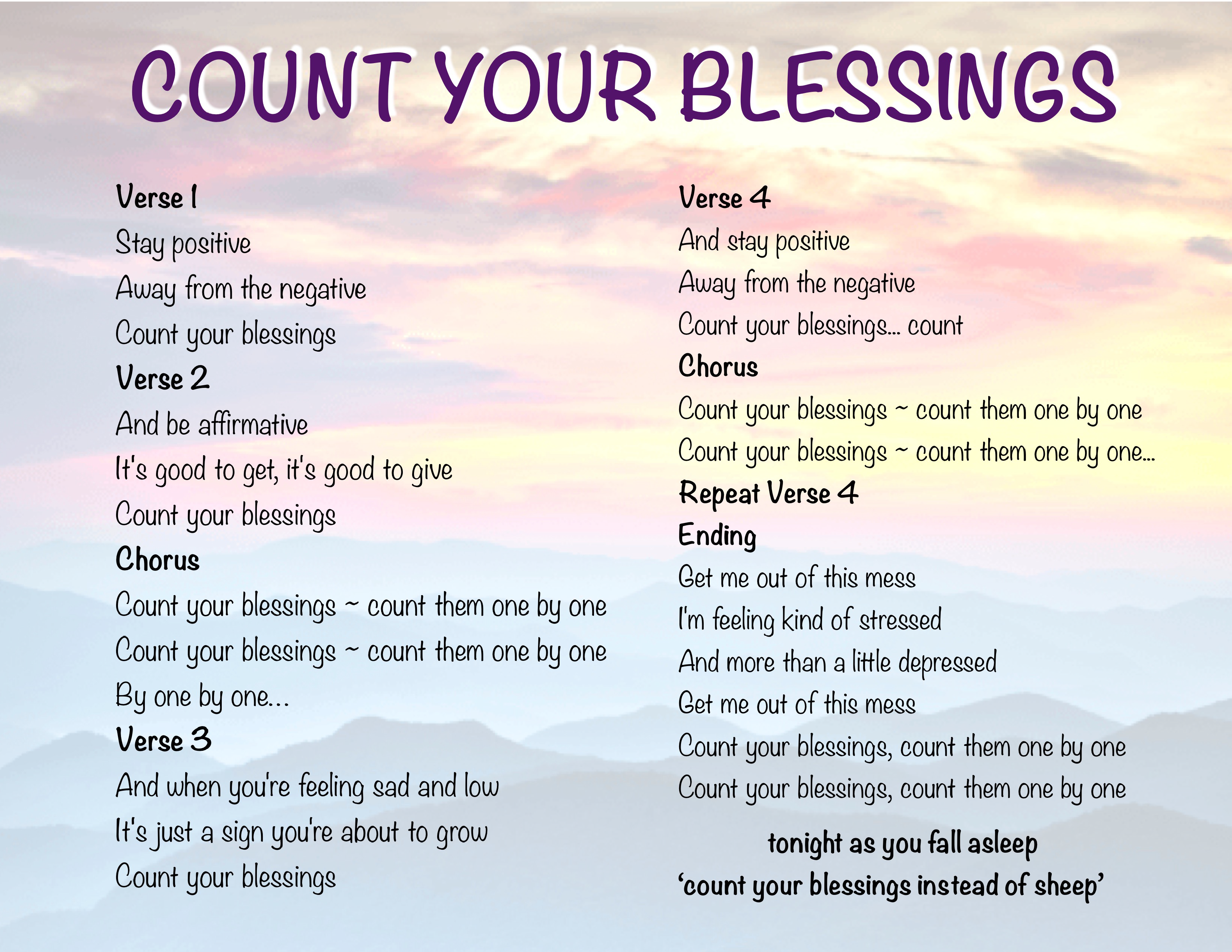 COUNT YOUR BLESSINGS

Verse 1
Stay positive
Away from the negative
Count your blessings

Verse 2
And be affirmative
It's good to get, it's good to give
Count your blessings

Chorus
Count your blessings ~ count them one by one
Count your blessings ~ count them one by one
By one by one...

Verse 3
And when you're feeling sad and low
It's just a sign you're about to grow
Count your blessings

Verse 4
And stay positive
Away from the negative
Count your blessings... count

Chorus
Count your blessings ~ count them one by one
Count your blessings ~ count them one by one...

Repeat Verse 4

Ending
Get me out of this mess
I'm feeling kind of stressed
And more than a little depressed
Get me out of this mess
Count your blessings, count them one by one
Count your blessings, count them one by one

tonight as you fall asleep
'count your blessings instead of sheep'